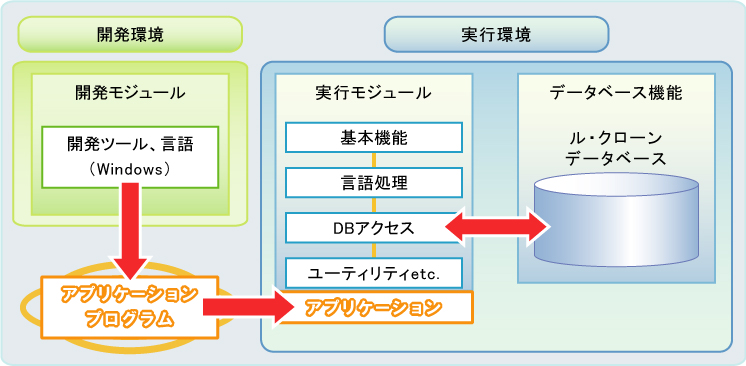 開発環境

開発モジュール

開発ツール、言語 （Windows）

アプリケーション プログラム

実行環境

実行モジュール

基本機能

言語処理

DBアクセス

ユーティリティetc.

アプリケーション

データベース機能

ル・クローン データベース